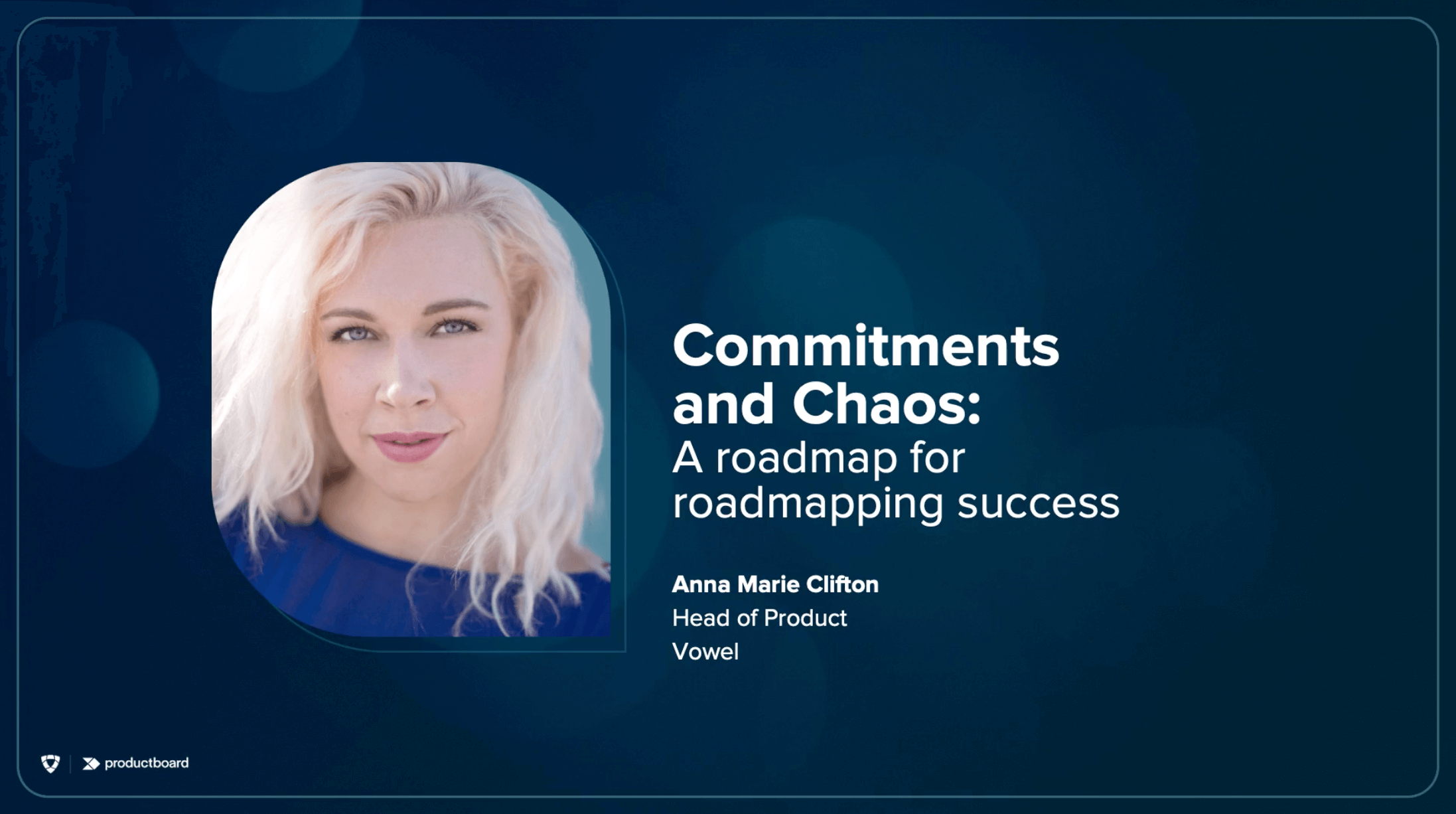 Commitments and Chaos:
A roadmap for roadmapping success

Anna Marie Clifton
Head of Product
Vowel

productboard